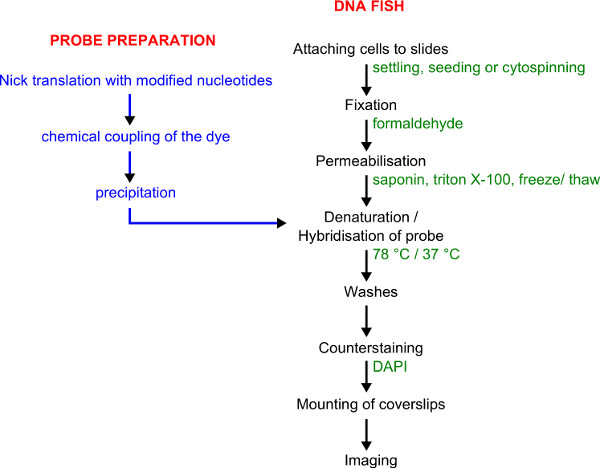 PROBE PREPARATION

Nick translation with modified nucleotides

chemical coupling of the dye

precipitation

DNA FISH

Attaching cells to slides

settling, seeding or cytospinning

Fixation

formaldehyde

Permeabilisation

saponin, triton X-100, freeze/ thaw

Denaturation / Hybridisation of probe

78 °C / 37 °C

Washes

Counterstaining

DAPI

Mounting of coverslips

Imaging